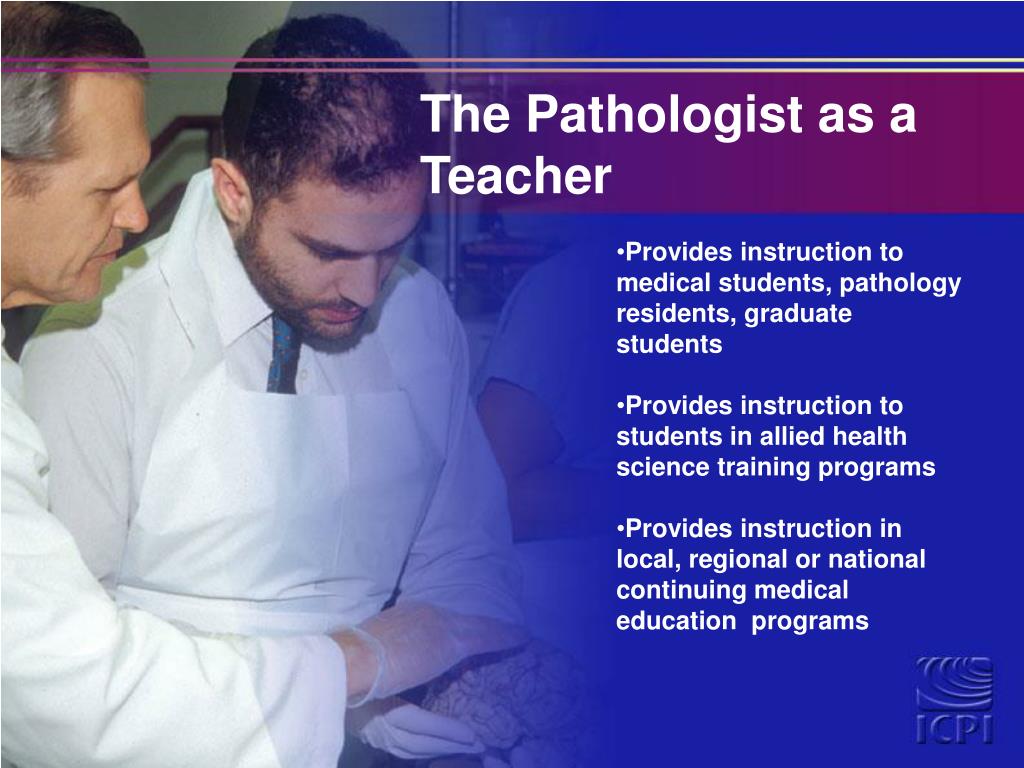 The Pathologist as a Teacher

•Provides instruction to medical students, pathology residents, graduate students

•Provides instruction to students in allied health science training programs

•Provides instruction in local, regional or national continuing medical education programs

ICPI